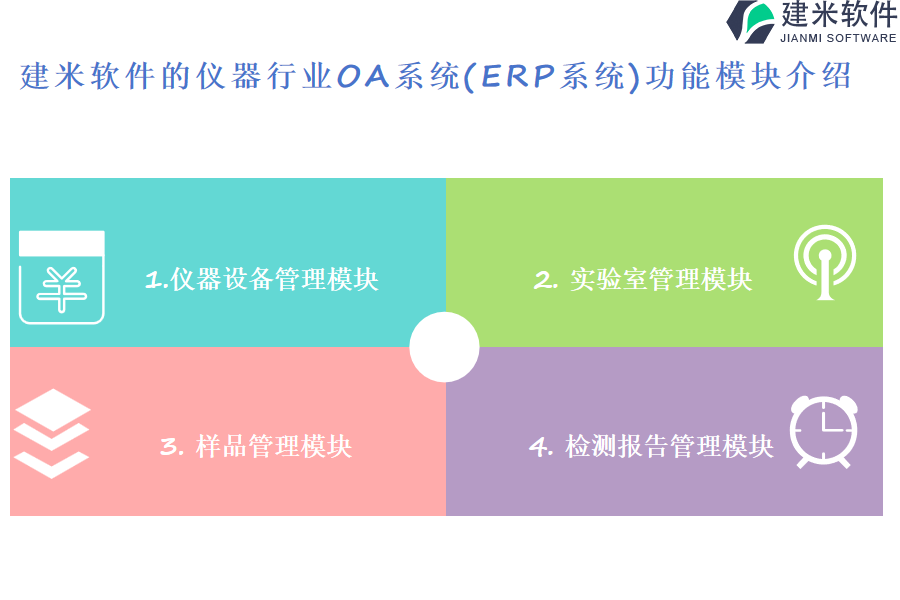 建米软件
JIANMI SOFTWARE

建米软件的仪器行业OA系统(ERP系统)功能模块介绍

1.仪器设备管理模块

2. 实验室管理模块

3. 样品管理模块

4. 检测报告管理模块